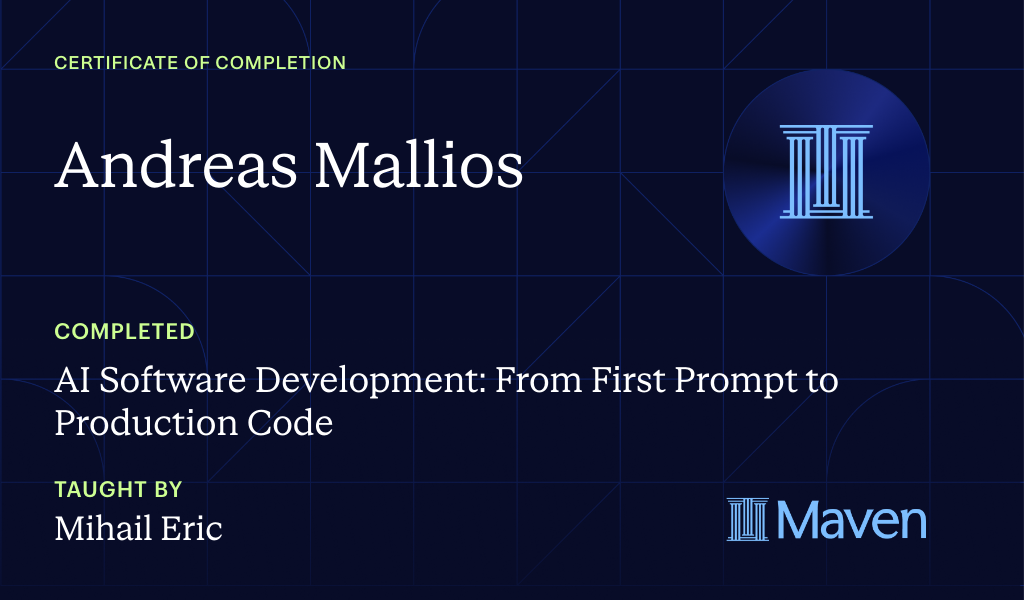 CERTIFICATE OF COMPLETION

Andreas Mallios

COMPLETED

AI Software Development: From First Prompt to Production Code

TAUGHT BY

Mihail Eric

Maven